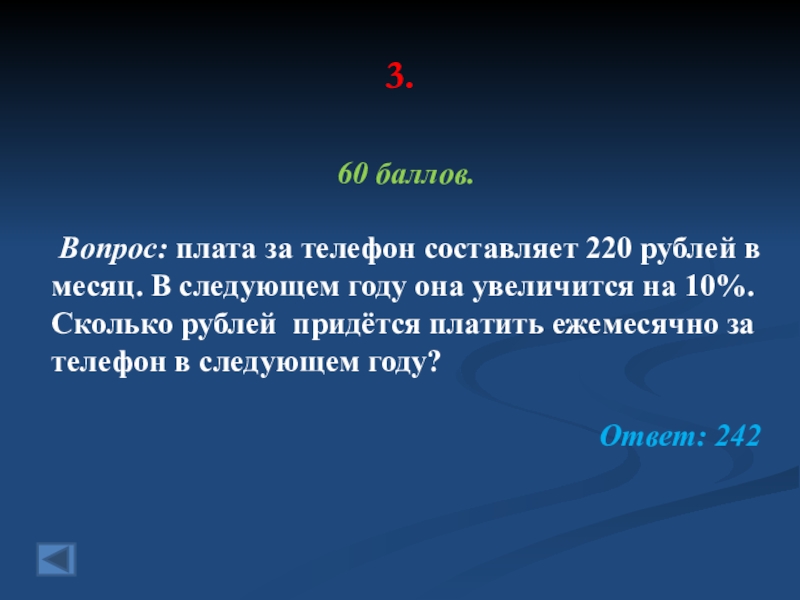 3.

60 баллов.

Вопрос: плата за телефон составляет 220 рублей в месяц. В следующем году она увеличится на 10%. Сколько рублей придётся платить ежемесячно за телефон в следующем году?

Ответ: 242